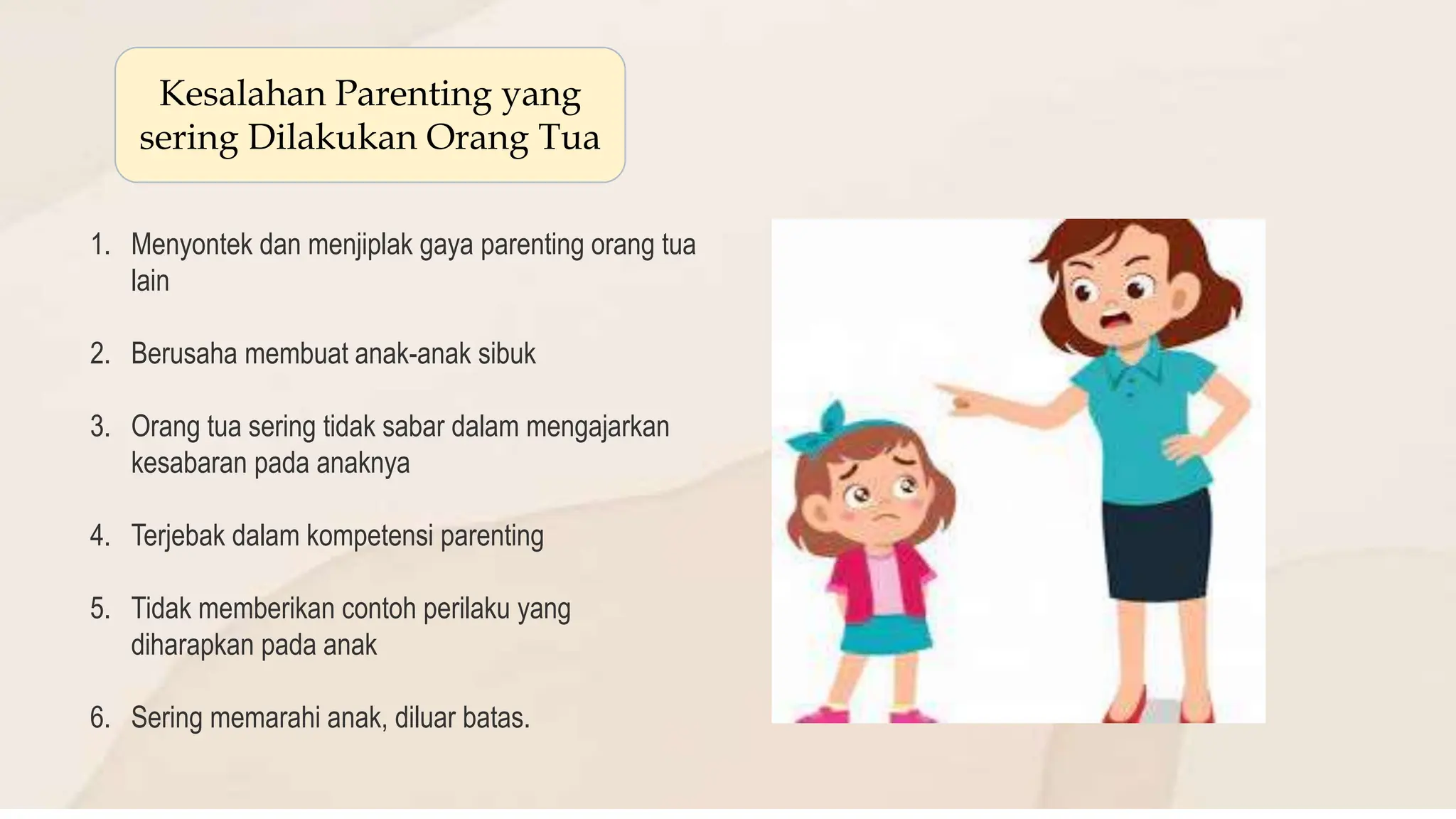 Kesalahan Parenting yang sering Dilakukan Orang Tua

1. Menyontek dan menjiplak gaya parenting orang tua lain

2. Berusaha membuat anak-anak sibuk

3. Orang tua sering tidak sabar dalam mengajarkan kesabaran pada anaknya

4. Terjebak dalam kompetensi parenting

5. Tidak memberikan contoh perilaku yang diharapkan pada anak

6. Sering memarahi anak, diluar batas.